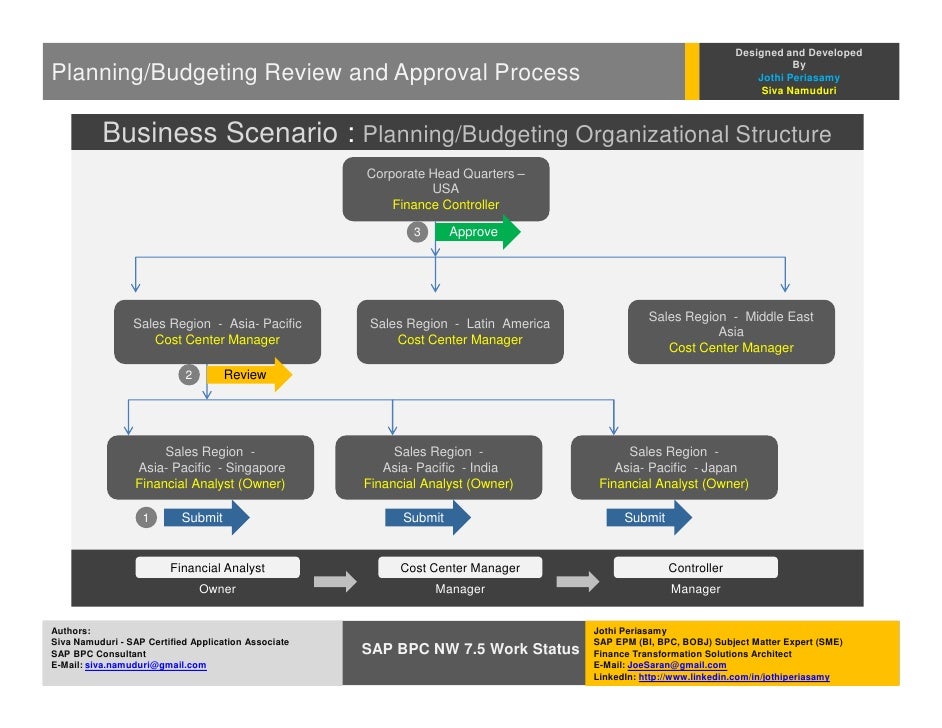 Planning/Budgeting Review and Approval Process

Designed and Developed By
Jothi Periasamy
Siva Namuduri

Business Scenario : Planning/Budgeting Organizational Structure

Corporate Head Quarters – USA
Finance Controller

3 Approve

Sales Region - Asia- Pacific
Cost Center Manager

Sales Region - Latin America
Cost Center Manager

Sales Region - Middle East Asia
Cost Center Manager

2 Review

Sales Region - Asia- Pacific - Singapore
Financial Analyst (Owner)

Sales Region - Asia- Pacific - India
Financial Analyst (Owner)

Sales Region - Asia- Pacific - Japan
Financial Analyst (Owner)

1 Submit

Submit

Submit

Financial Analyst
Owner

Cost Center Manager
Manager

Controller
Manager

Authors:
Siva Namuduri - SAP Certified Application Associate
SAP BPC Consultant
E-Mail: siva.namuduri@gmail.com

SAP BPC NW 7.5 Work Status

Jothi Periasamy
SAP EPM (BI, BPC, BOBJ) Subject Matter Expert (SME)
Finance Transformation Solutions Architect
E-Mail: JoeSaran@gmail.com
LinkedIn: http://www.linkedin.com/in/jothiperiasamy